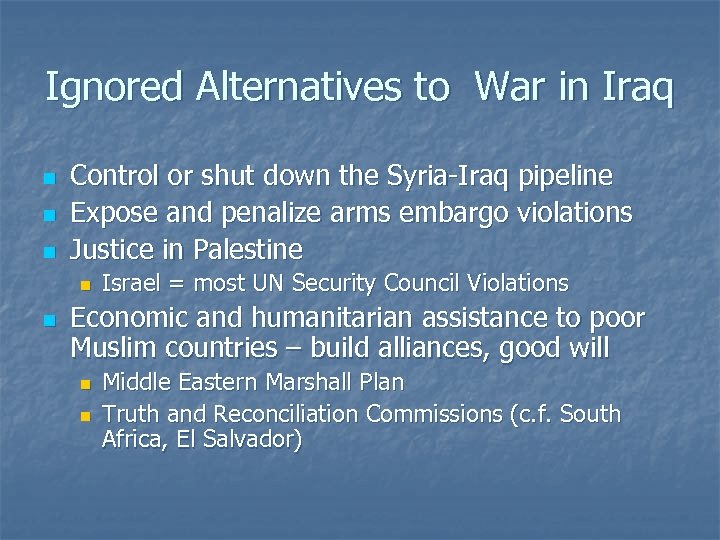 Ignored Alternatives to War in Iraq

- Control or shut down the Syria-Iraq pipeline
- Expose and penalize arms embargo violations
- Justice in Palestine
  - Israel = most UN Security Council Violations
- Economic and humanitarian assistance to poor Muslim countries – build alliances, good will
  - Middle Eastern Marshall Plan
  - Truth and Reconciliation Commissions (c.f. South Africa, El Salvador)